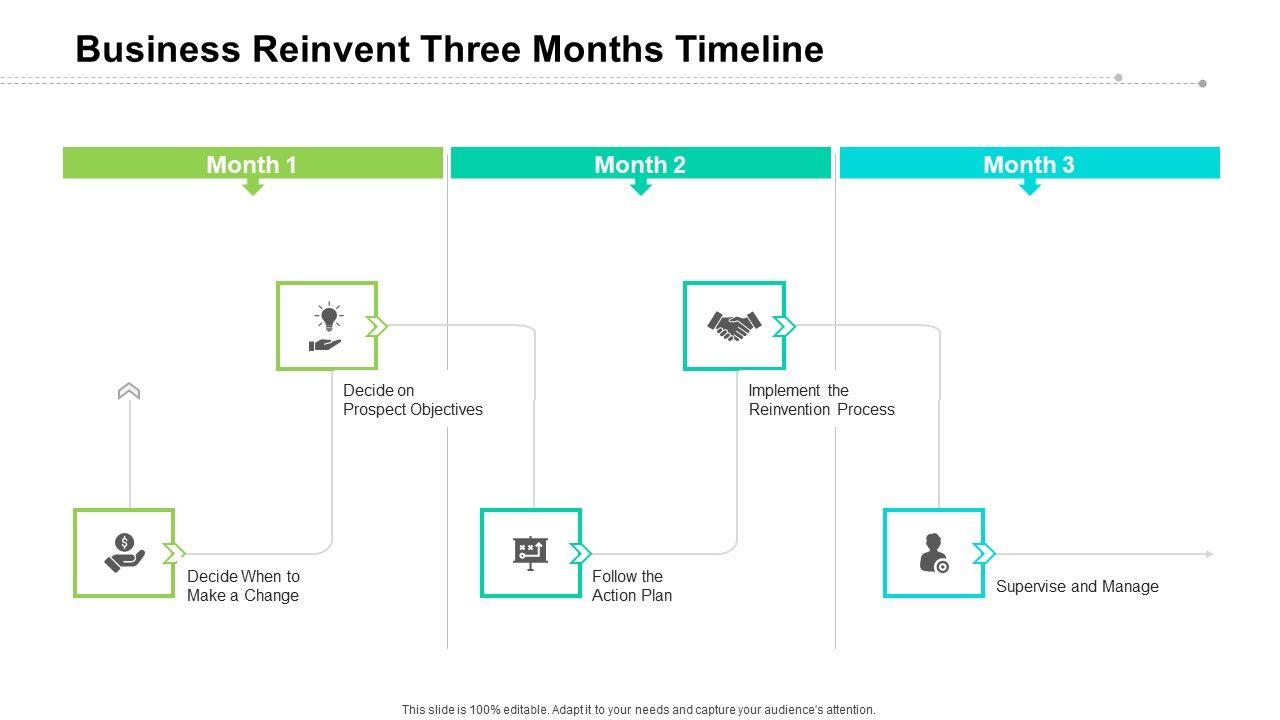 Business Reinvent Three Months Timeline

Month 1

Month 2

Month 3

Decide on Prospect Objectives

Implement the Reinvention Process

Decide When to Make a Change

Follow the Action Plan

Supervise and Manage

This slide is 100% editable. Adapt it to your needs and capture your audience's attention.